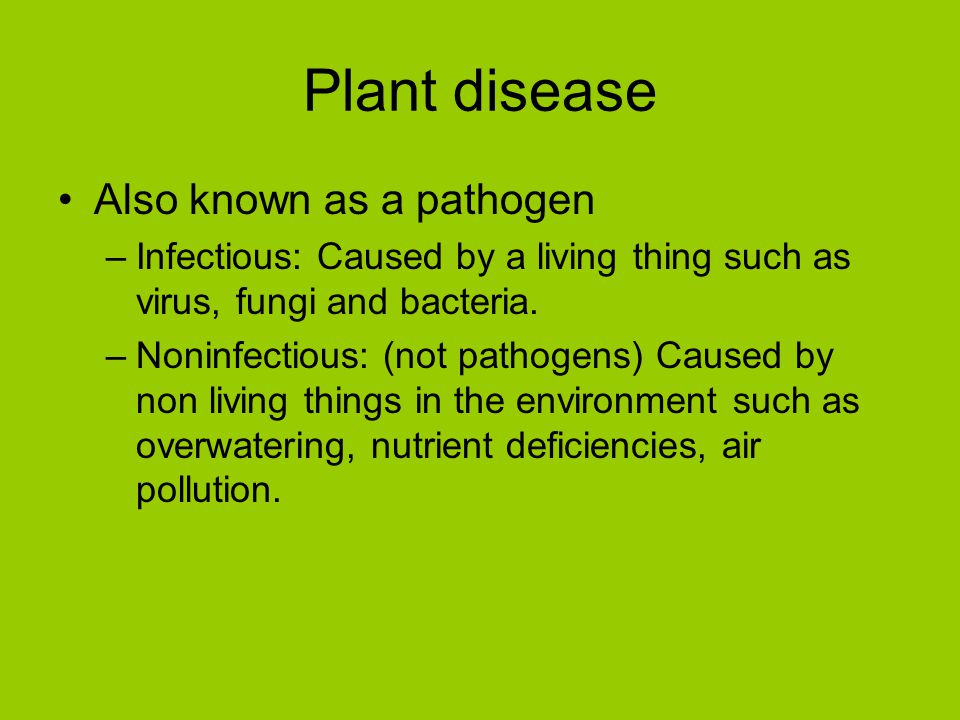 Plant disease

• Also known as a pathogen
– Infectious: Caused by a living thing such as virus, fungi and bacteria.
– Noninfectious: (not pathogens) Caused by non living things in the environment such as overwatering, nutrient deficiencies, air pollution.